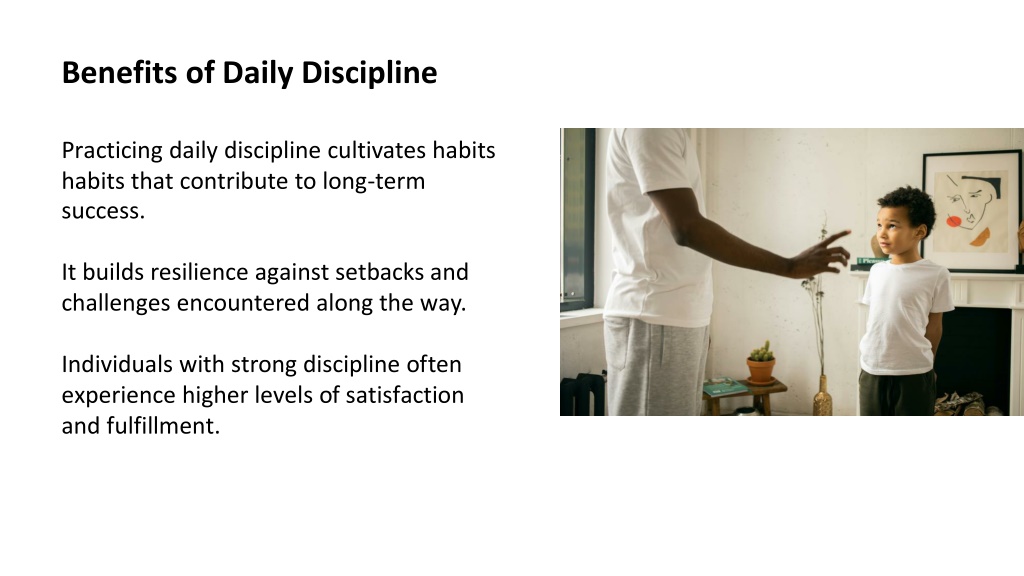 Benefits of Daily Discipline

Practicing daily discipline cultivates habits habits that contribute to long-term success.

It builds resilience against setbacks and challenges encountered along the way.

Individuals with strong discipline often experience higher levels of satisfaction and fulfillment.